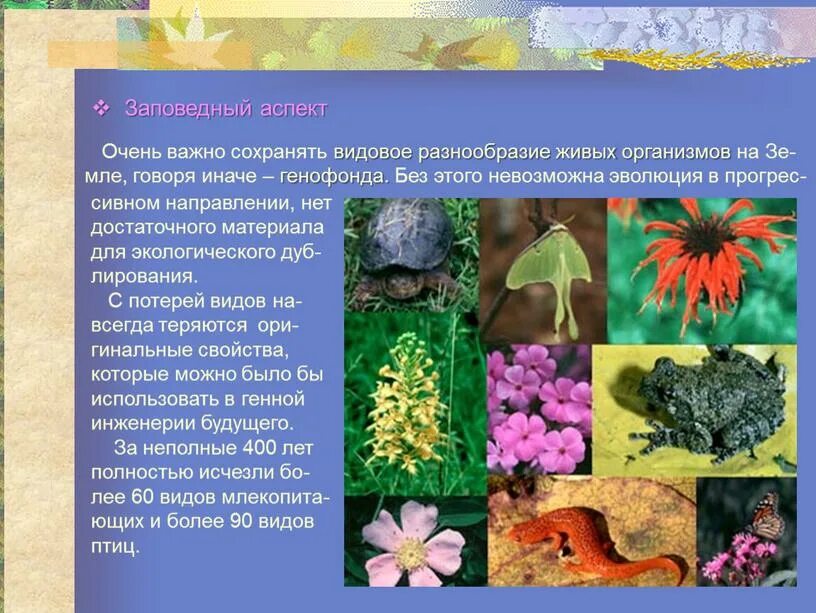 ❖ Заповедный аспект

Очень важно сохранять видовое разнообразие живых организмов на Земле, говоря иначе – генофонда. Без этого невозможна эволюция в прогрессивном направлении, нет достаточного материала для экологического дублирования.

С потерей видов навсегда теряются оригинальные свойства, которые можно было бы использовать в генной инженерии будущего.

За неполные 400 лет полностью исчезли более 60 видов млекопитающих и более 90 видов птиц.